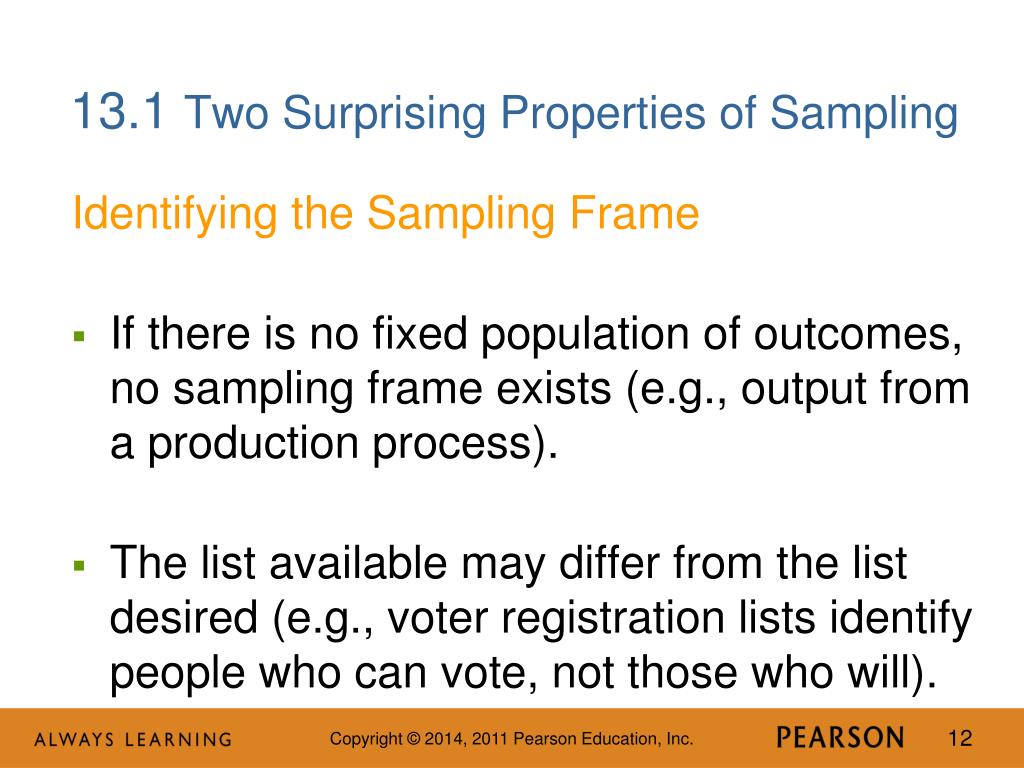 13.1 Two Surprising Properties of Sampling

Identifying the Sampling Frame

▪ If there is no fixed population of outcomes, no sampling frame exists (e.g., output from a production process).

▪ The list available may differ from the list desired (e.g., voter registration lists identify people who can vote, not those who will).

ALWAYS LEARNING Copyright © 2014, 2011 Pearson Education, Inc. PEARSON 12